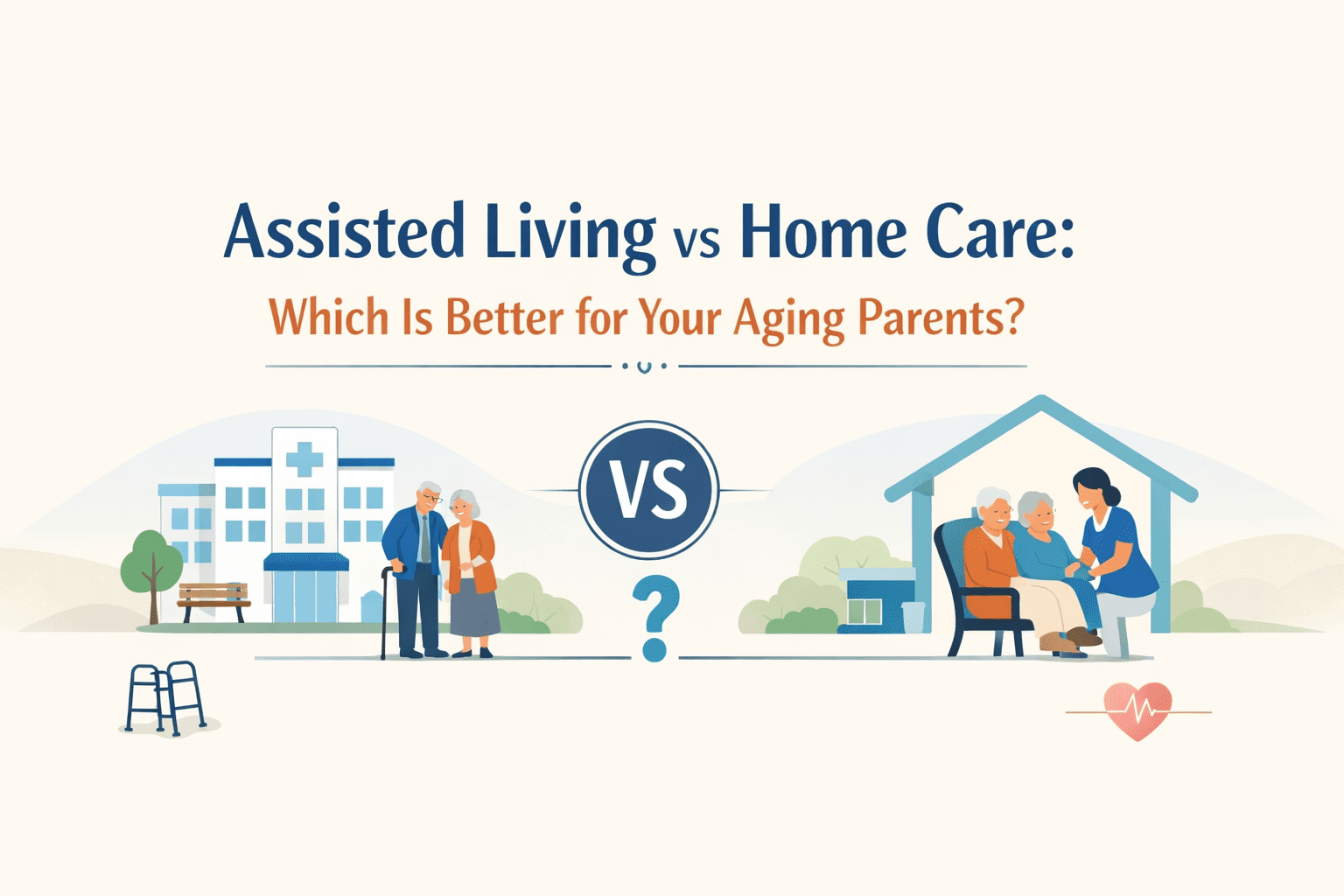 Assisted Living vs Home Care:
Which Is Better for Your Aging Parents?

VS

?